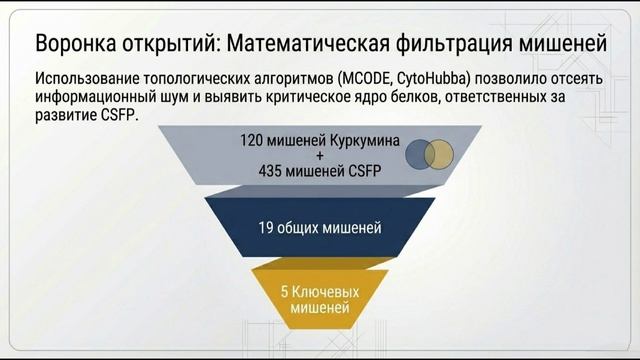 Воронка открытий: Математическая фильтрация мишеней

Использование топологических алгоритмов (MCODE, CytoHubba) позволило отсеять информационный шум и выявить критическое ядро белков, ответственных за развитие CSFP.

120 мишеней Куркумина
+
435 мишеней CSFP

19 общих мишеней

5 Ключевых мишеней